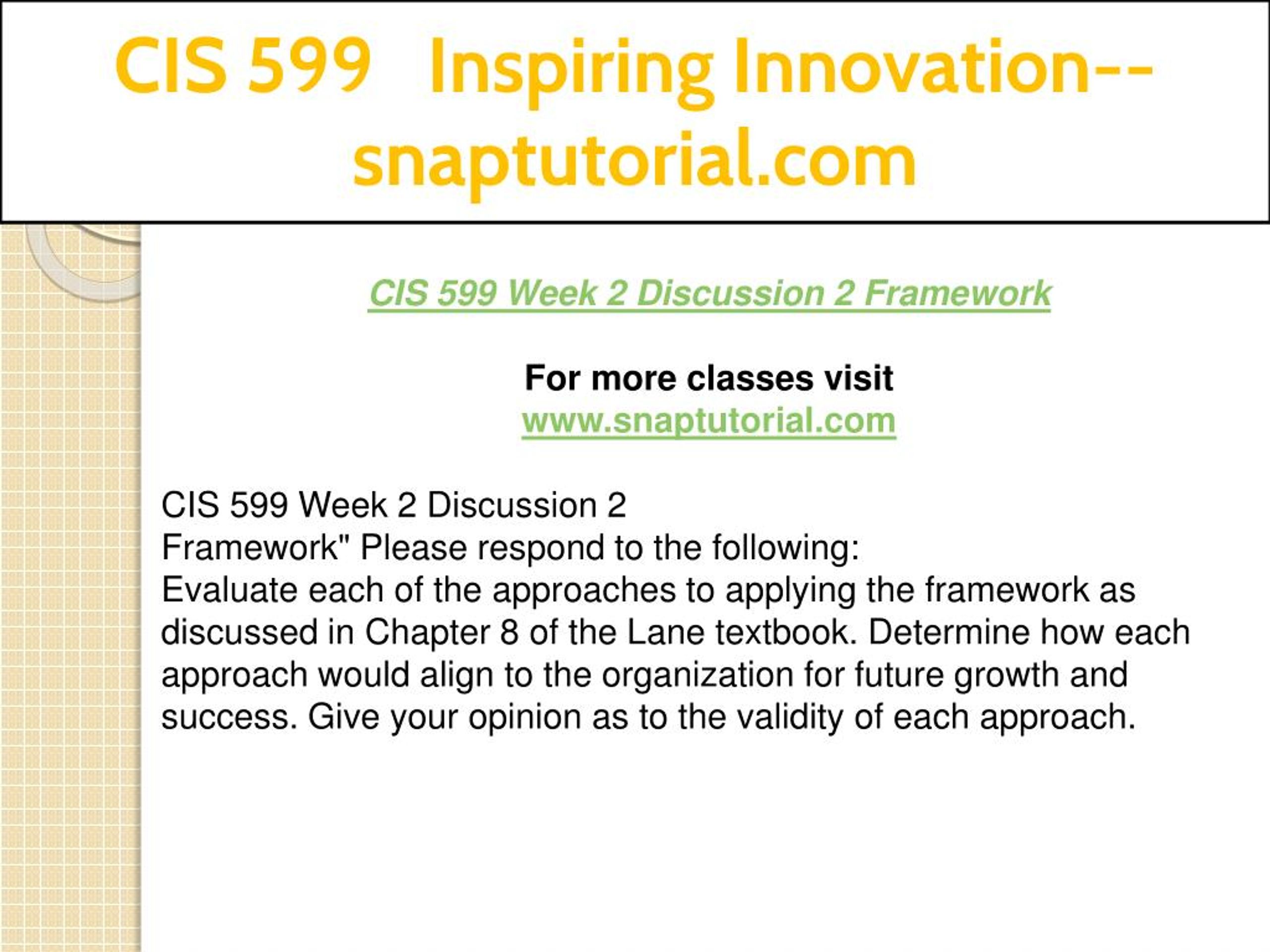 CIS 599 Inspiring Innovation--snaptutorial.com

CIS 599 Week 2 Discussion 2 Framework

For more classes visit
www.snaptutorial.com

CIS 599 Week 2 Discussion 2
Framework" Please respond to the following:
Evaluate each of the approaches to applying the framework as discussed in Chapter 8 of the Lane textbook. Determine how each approach would align to the organization for future growth and success. Give your opinion as to the validity of each approach.